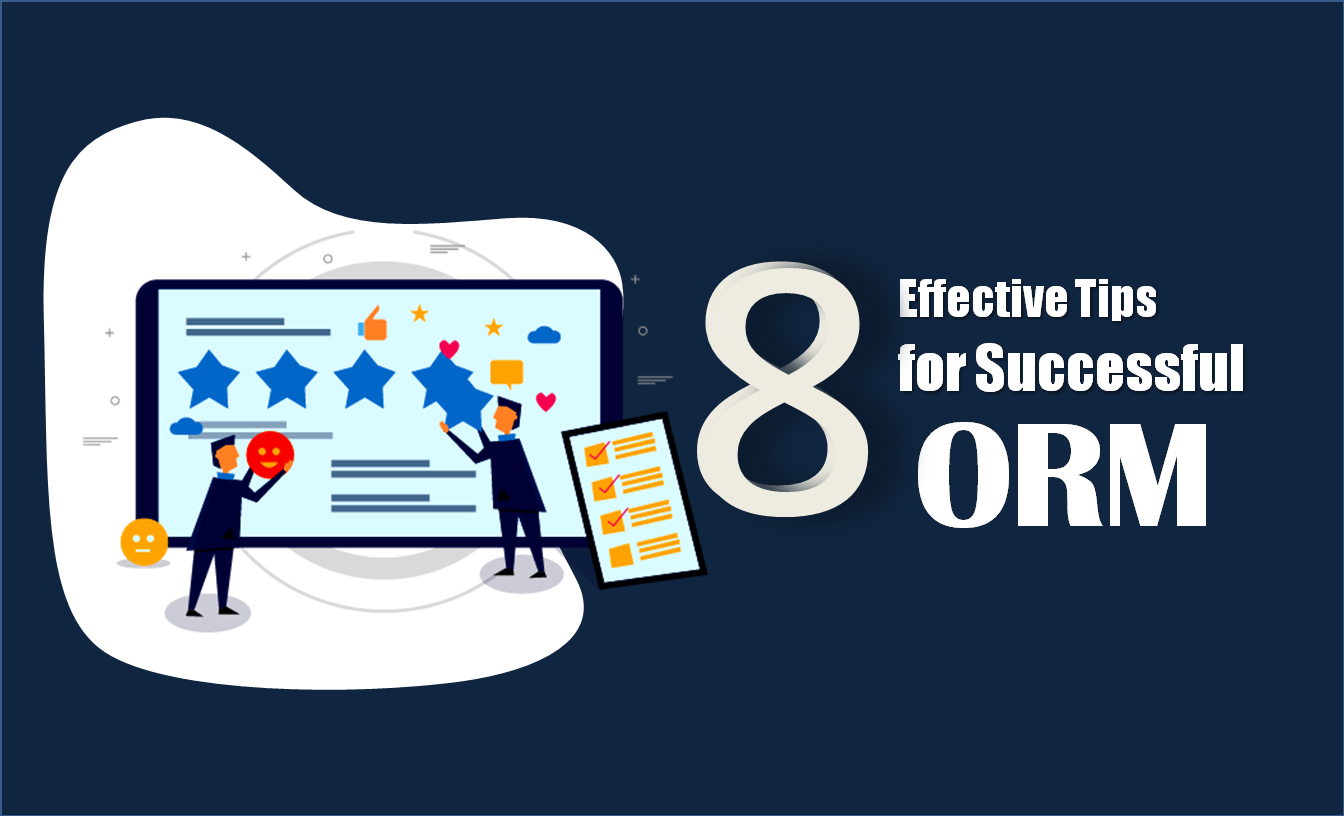 8 Effective Tips for Successful ORM